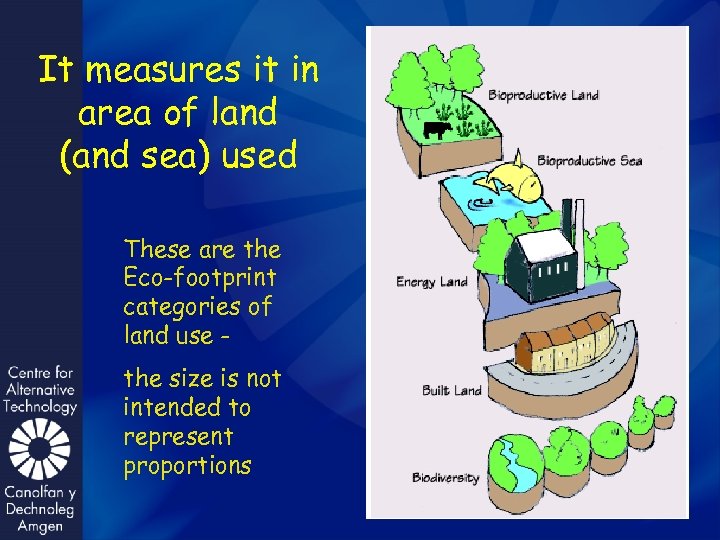 It measures it in area of land (and sea) used

These are the Eco-footprint categories of land use -

the size is not intended to represent proportions

Centre for Alternative Technology

Canolfan y Dechnoleg Amgen

Bioproductive Land

Bioproductive Sea

Energy Land

Built Land

Biodiversity